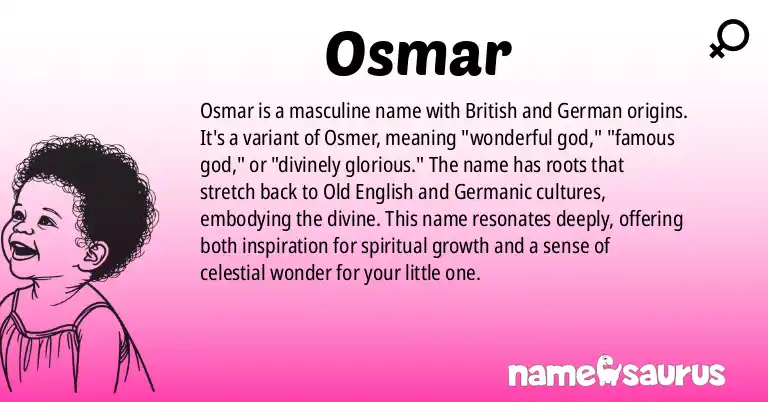 Osmar

Osmar is a masculine name with British and German origins. It's a variant of Osmer, meaning "wonderful god," "famous god," or "divinely glorious." The name has roots that stretch back to Old English and Germanic cultures, embodying the divine. This name resonates deeply, offering both inspiration for spiritual growth and a sense of celestial wonder for your little one.

namesaurus